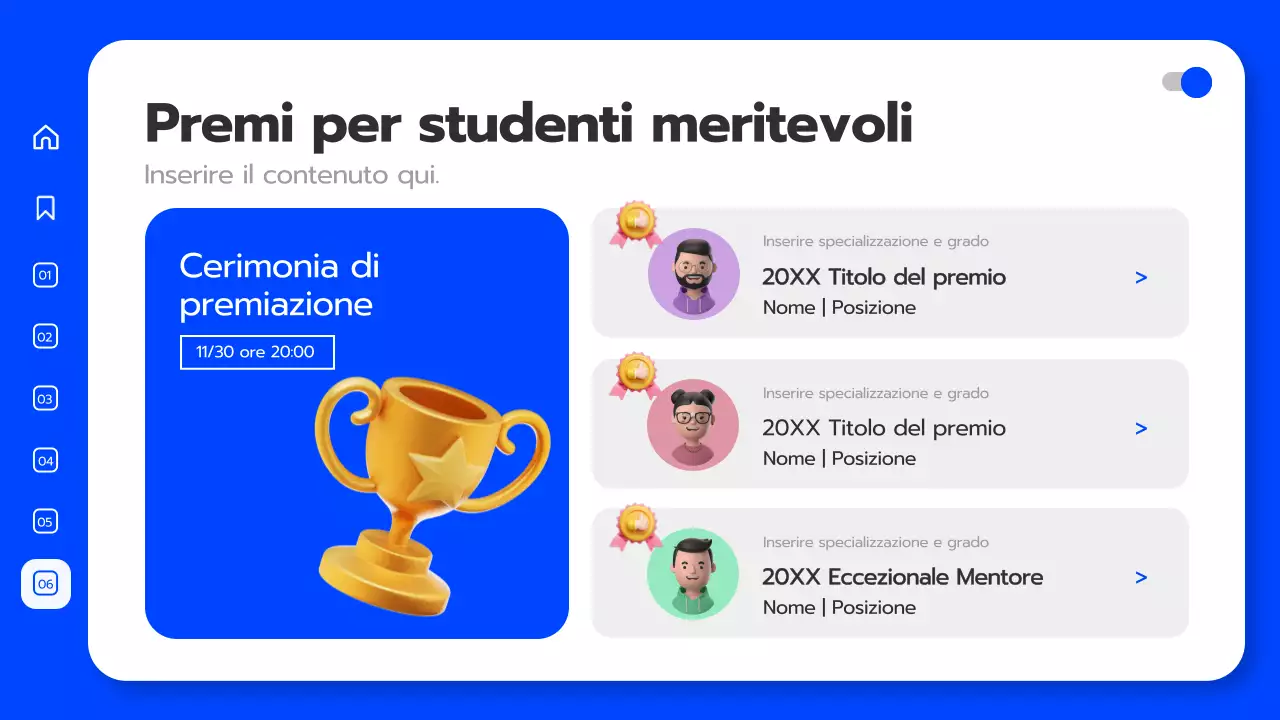 01

02

03

04

05

06

Premi per studenti meritevoli

Inserire il contenuto qui.

Cerimonia di premiazione

11/30 ore 20:00

Inserire specializzazione e grado

20XX Titolo del premio

Nome | Posizione

>

Inserire specializzazione e grado

20XX Titolo del premio

Nome | Posizione

>

Inserire specializzazione e grado

20XX Eccezionale Mentore

Nome | Posizione

>